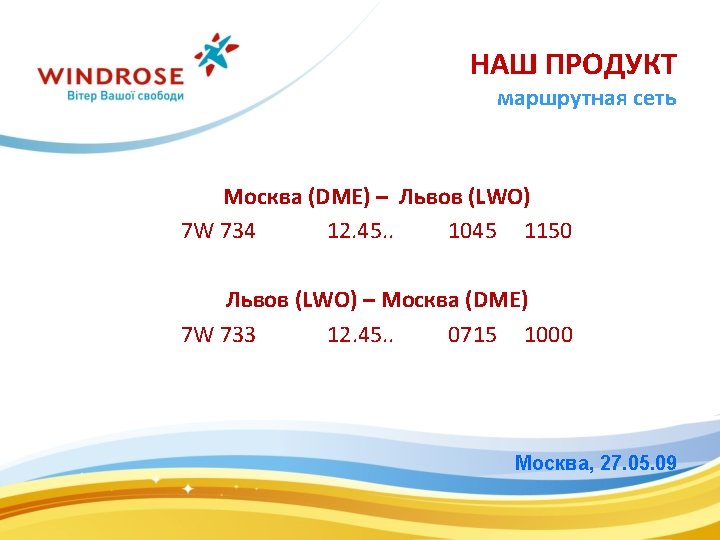 WINDROSE
Вітер Вашої свободи

НАШ ПРОДУКТ
маршрутная сеть

Москва (DME) – Львов (LWO)
7W 734 12.45.. 1045 1150

Львов (LWO) – Москва (DME)
7W 733 12.45.. 0715 1000

Москва, 27.05.09